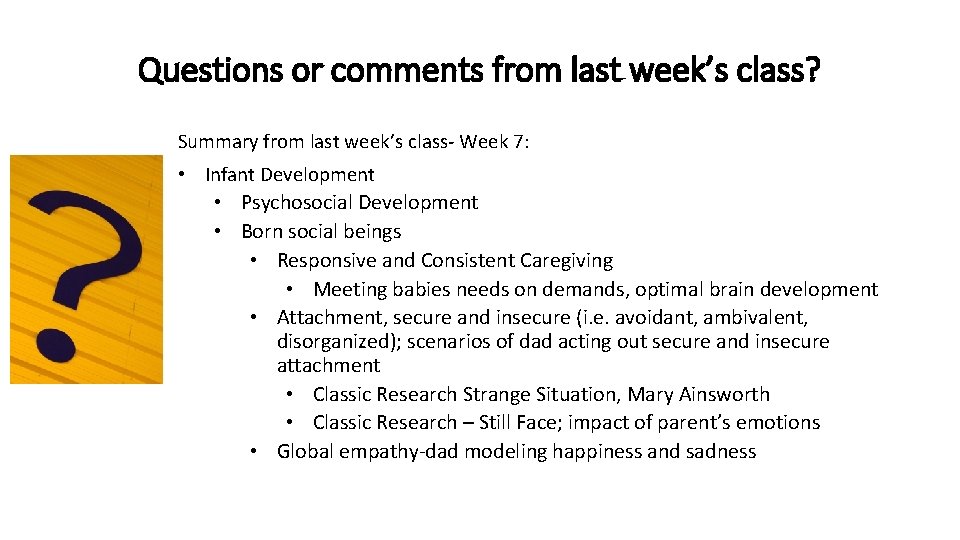 Questions or comments from last week's class?

Summary from last week's class- Week 7:

• Infant Development
  • Psychosocial Development
  • Born social beings
    • Responsive and Consistent Caregiving
      • Meeting babies needs on demands, optimal brain development
    • Attachment, secure and insecure (i.e. avoidant, ambivalent, disorganized); scenarios of dad acting out secure and insecure attachment
      • Classic Research Strange Situation, Mary Ainsworth
      • Classic Research – Still Face; impact of parent's emotions
    • Global empathy-dad modeling happiness and sadness